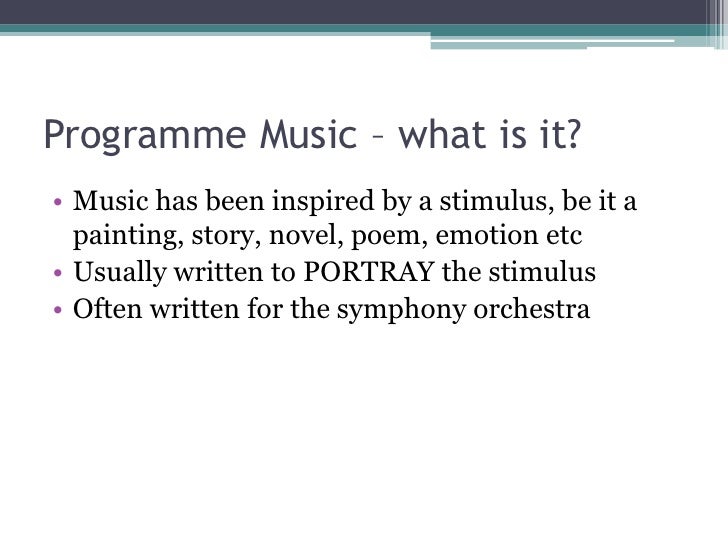 Programme Music – what is it?

• Music has been inspired by a stimulus, be it a painting, story, novel, poem, emotion etc
• Usually written to PORTRAY the stimulus
• Often written for the symphony orchestra